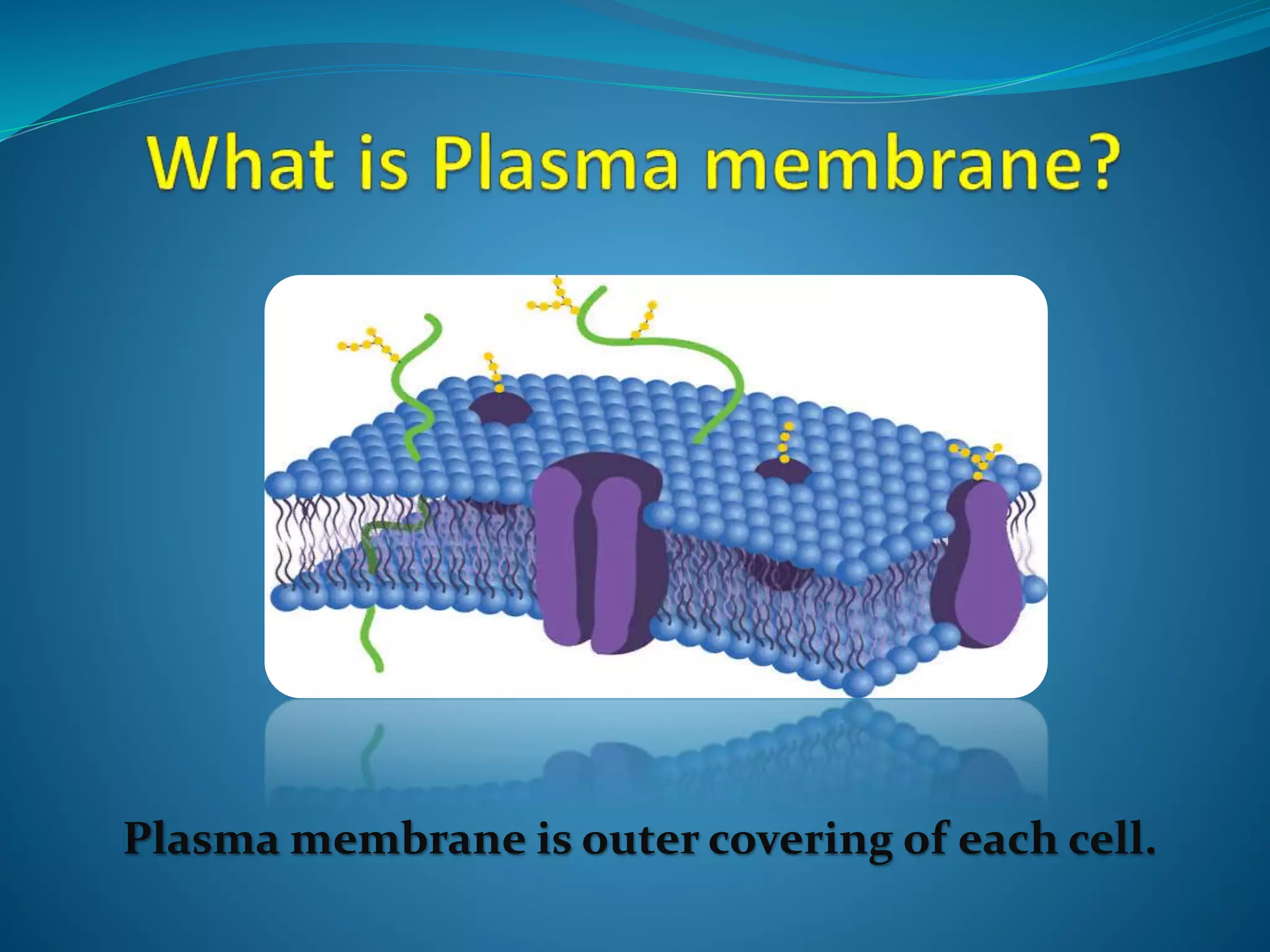 What is Plasma membrane?

Plasma membrane is outer covering of each cell.